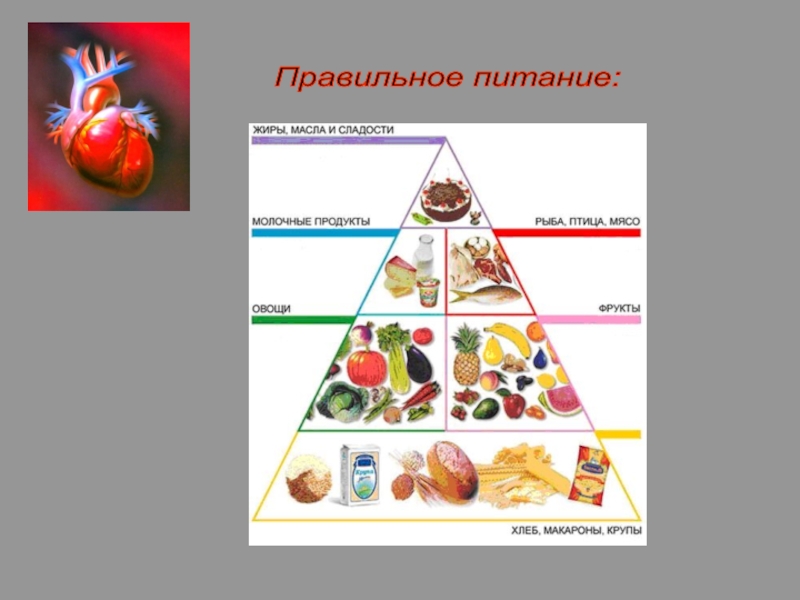 Правильное питание:

ЖИРЫ, МАСЛА И СЛАДОСТИ

МОЛОЧНЫЕ ПРОДУКТЫ

РЫБА, ПТИЦА, МЯСО

ОВОЩИ

ФРУКТЫ

Крупа

ХЛЕБ, МАКАРОНЫ, КРУПЫ